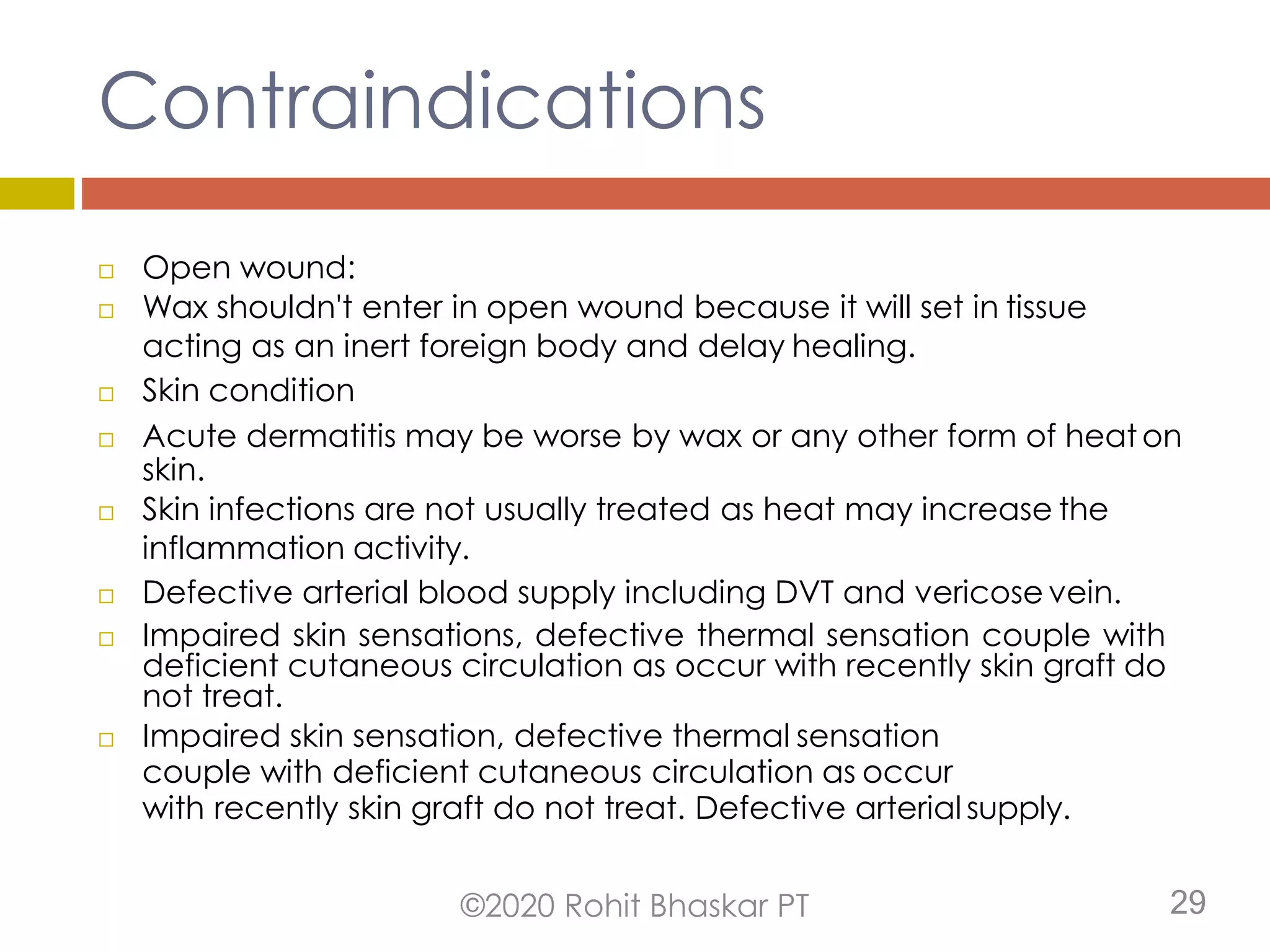 Contraindications

□ Open wound:

□ Wax shouldn't enter in open wound because it will set in tissue acting as an inert foreign body and delay healing.

□ Skin condition

□ Acute dermatitis may be worse by wax or any other form of heat on skin.

□ Skin infections are not usually treated as heat may increase the inflammation activity.

□ Defective arterial blood supply including DVT and vericose vein.

□ Impaired skin sensations, defective thermal sensation couple with deficient cutaneous circulation as occur with recently skin graft do not treat.

□ Impaired skin sensation, defective thermal sensation couple with deficient cutaneous circulation as occur with recently skin graft do not treat. Defective arterial supply.

©2020 Rohit Bhaskar PT

29